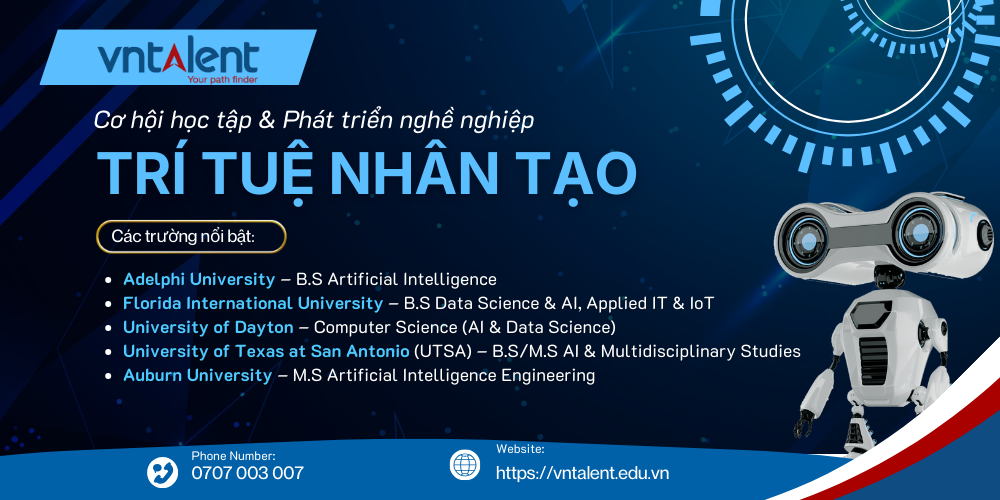 vntalent
Your path finder

Cơ hội học tập & Phát triển nghề nghiệp

TRÍ TUỆ NHÂN TẠO

Các trường nổi bật:

- Adelphi University – B.S Artificial Intelligence
- Florida International University – B.S Data Science & AI, Applied IT & IoT
- University of Dayton – Computer Science (AI & Data Science)
- University of Texas at San Antonio (UTSA) – B.S/M.S AI & Multidisciplinary Studies
- Auburn University – M.S Artificial Intelligence Engineering

Phone Number:
0707 003 007

Website:
https://vntalent.edu.vn